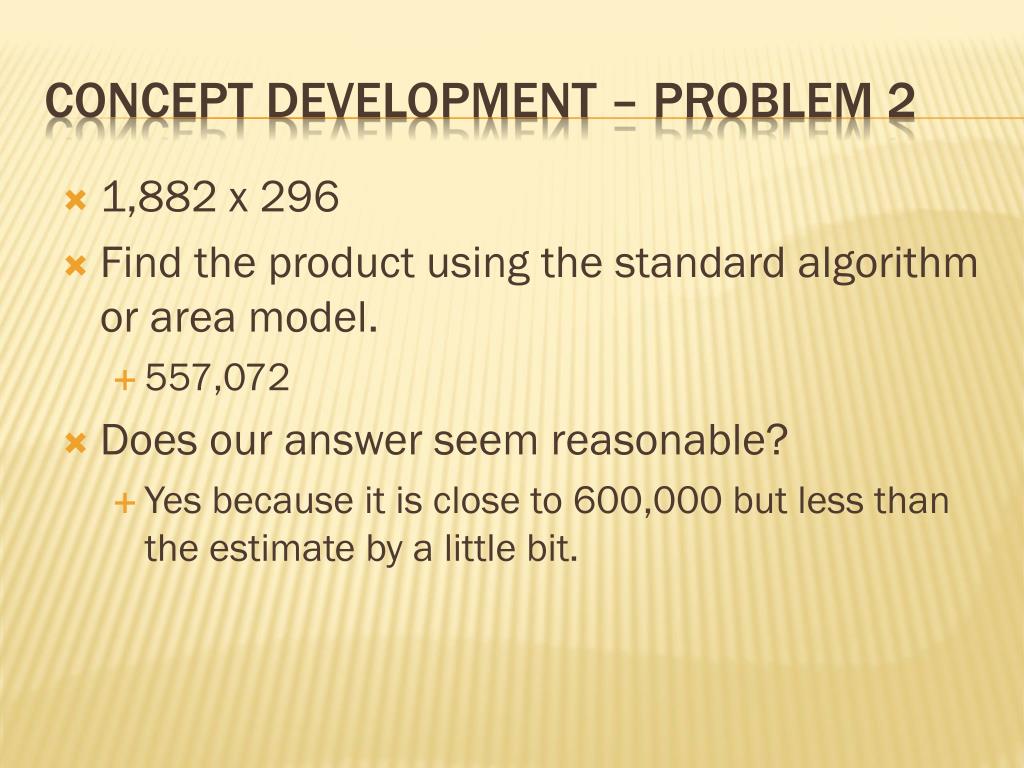 CONCEPT DEVELOPMENT – PROBLEM 2

1,882 x 296

Find the product using the standard algorithm or area model.

557,072

Does our answer seem reasonable?

Yes because it is close to 600,000 but less than the estimate by a little bit.